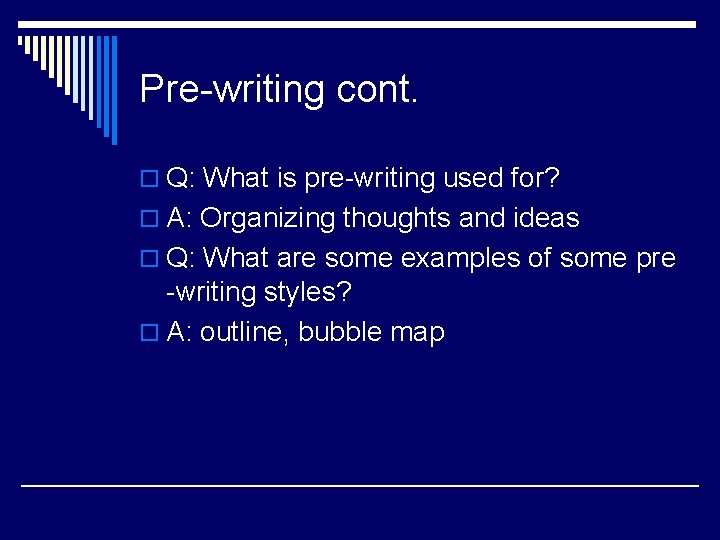 Pre-writing cont.

Q: What is pre-writing used for?

A: Organizing thoughts and ideas

Q: What are some examples of some pre -writing styles?

A: outline, bubble map